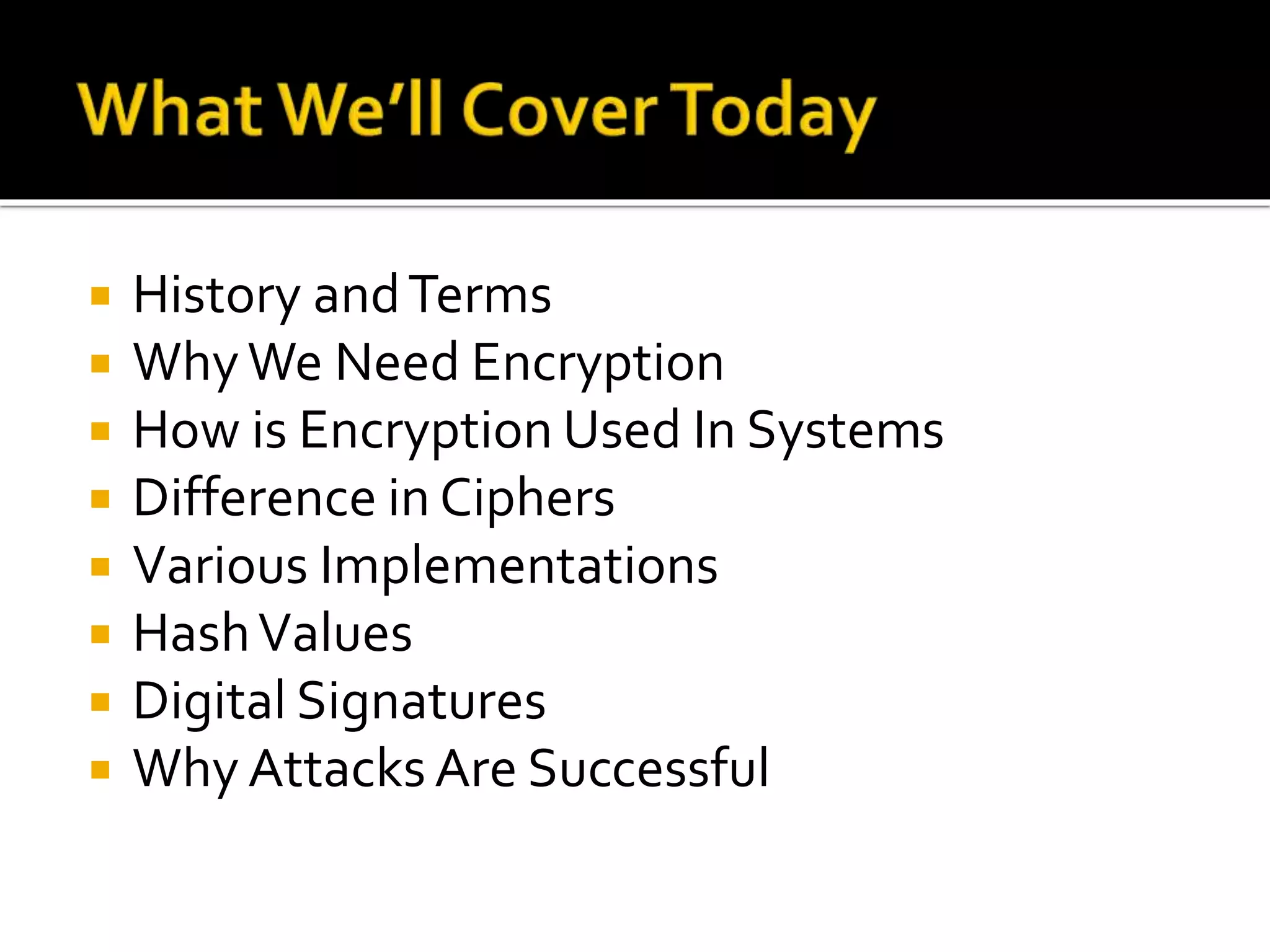 What We'll Cover Today

- History and Terms
- Why We Need Encryption
- How is Encryption Used In Systems
- Difference in Ciphers
- Various Implementations
- Hash Values
- Digital Signatures
- Why Attacks Are Successful